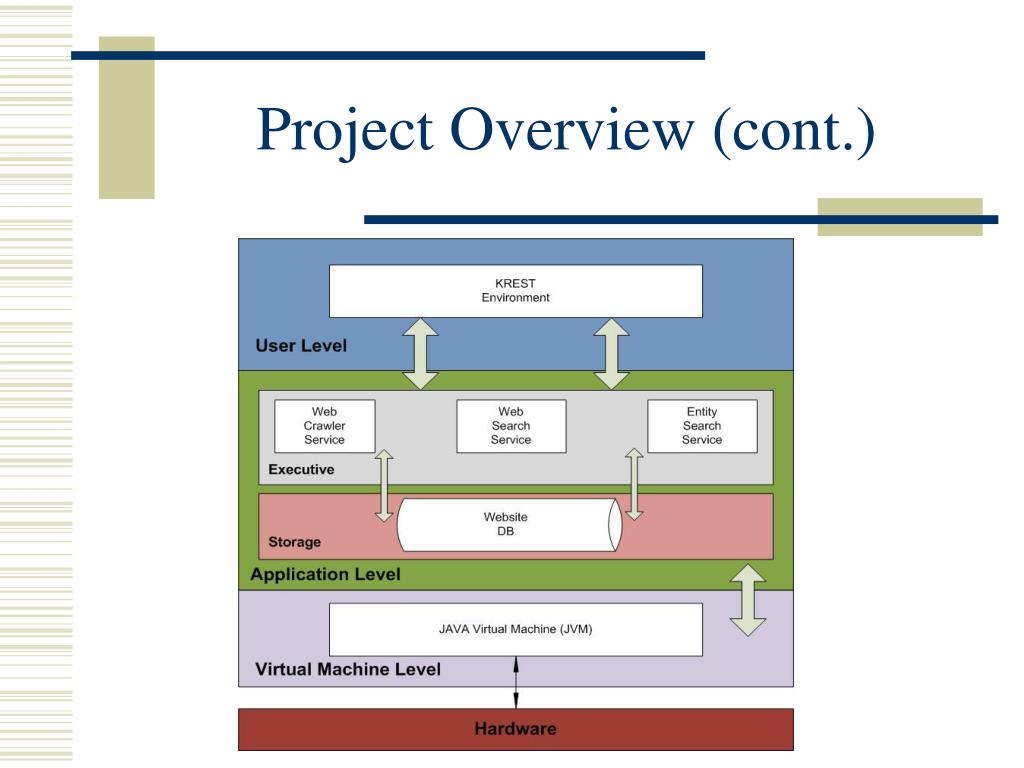 Project Overview (cont.)

KREST
Environment

User Level

Web
Crawler
Service

Web
Search
Service

Entity
Search
Service

Executive

Website
DB

Storage

Application Level

JAVA Virtual Machine (JVM)

Virtual Machine Level

Hardware